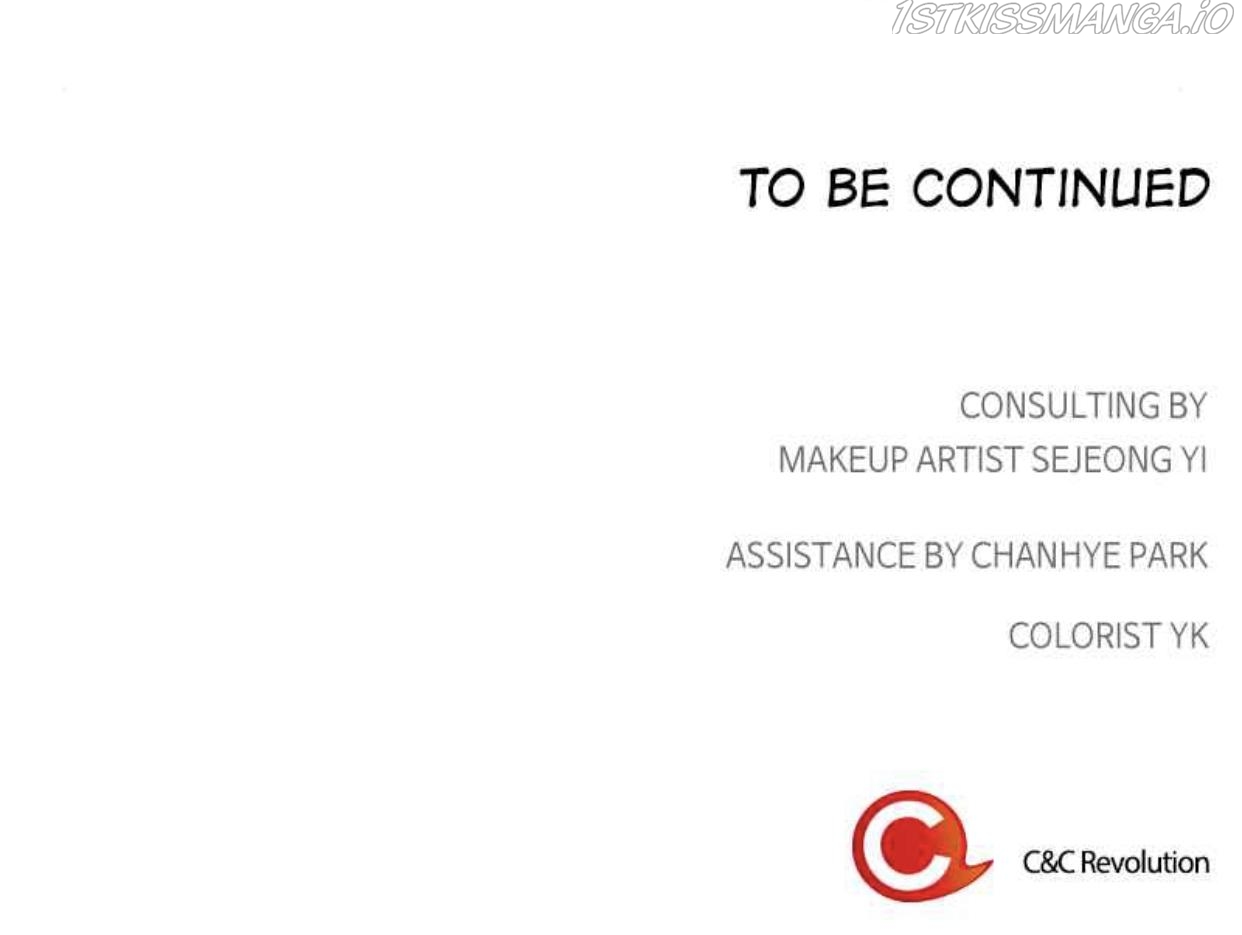 1STKISSMANGA.IO

TO BE CONTINUED

CONSULTING BY
MAKEUP ARTIST SEJEONG YI

ASSISTANCE BY CHANHYE PARK

COLORIST YK

C&C Revolution